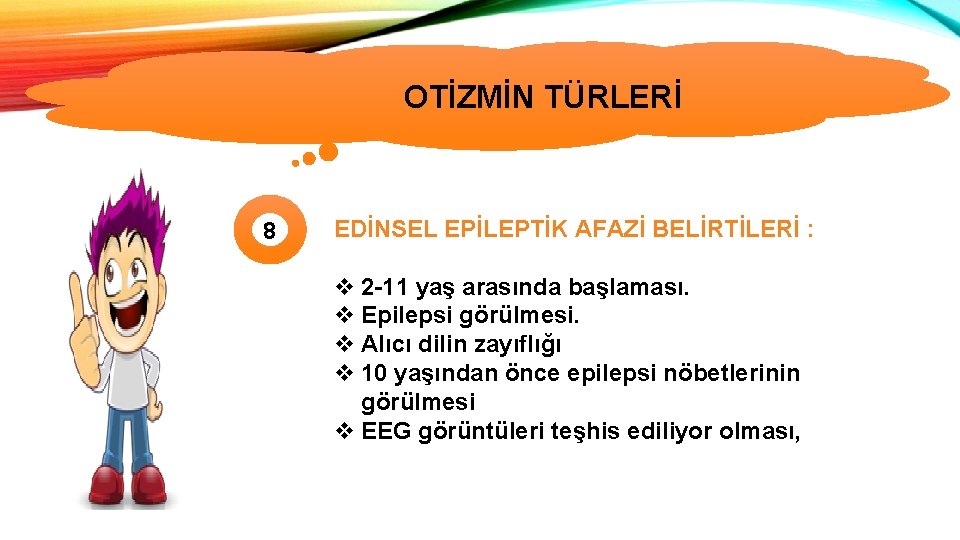 OTİZMİN TÜRLERİ

8

EDİNSEL EPİLEPTİK AFAZİ BELİRTİLERİ :

❖ 2-11 yaş arasında başlaması.
❖ Epilepsi görülmesi.
❖ Alıcı dilin zayıflığı
❖ 10 yaşından önce epilepsi nöbetlerinin görülmesi
❖ EEG görüntüleri teşhis ediliyor olması,